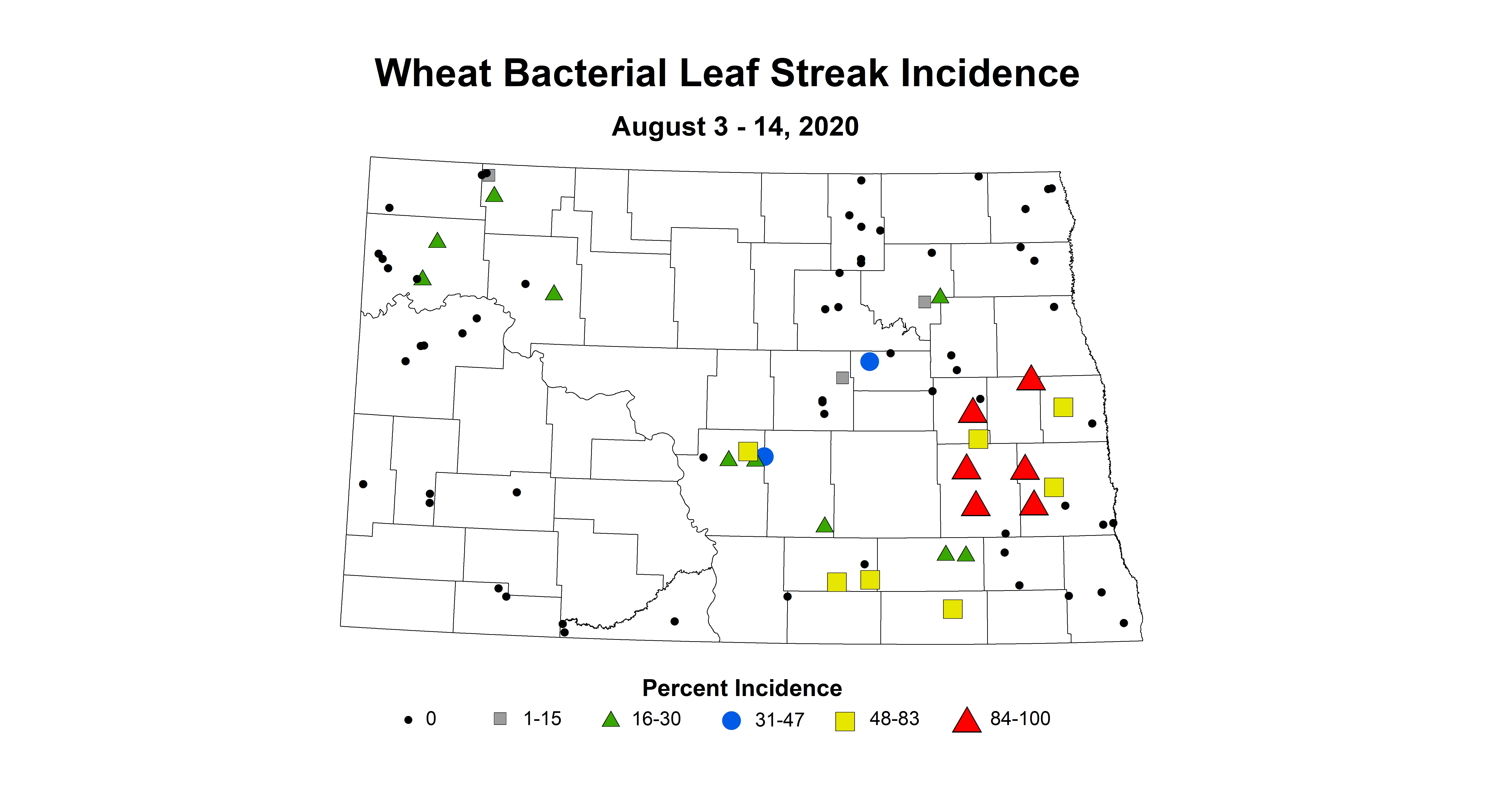 Wheat Bacterial Leaf Streak Incidence

August 3 - 14, 2020

Percent Incidence

0   1-15   16-30   31-47   48-83   84-100